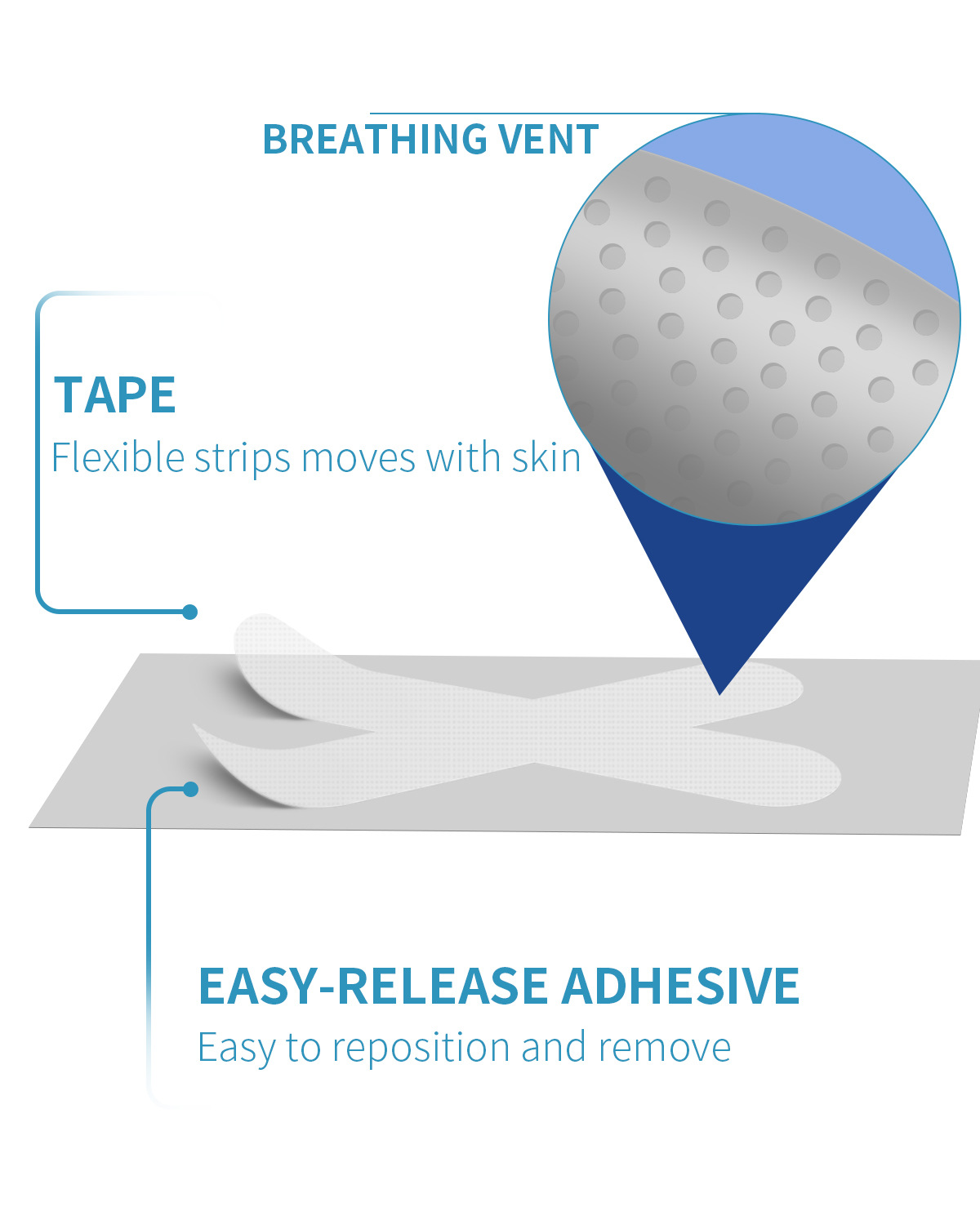 BREATHING VENT

TAPE
Flexible strips moves with skin

EASY-RELEASE ADHESIVE
Easy to reposition and remove